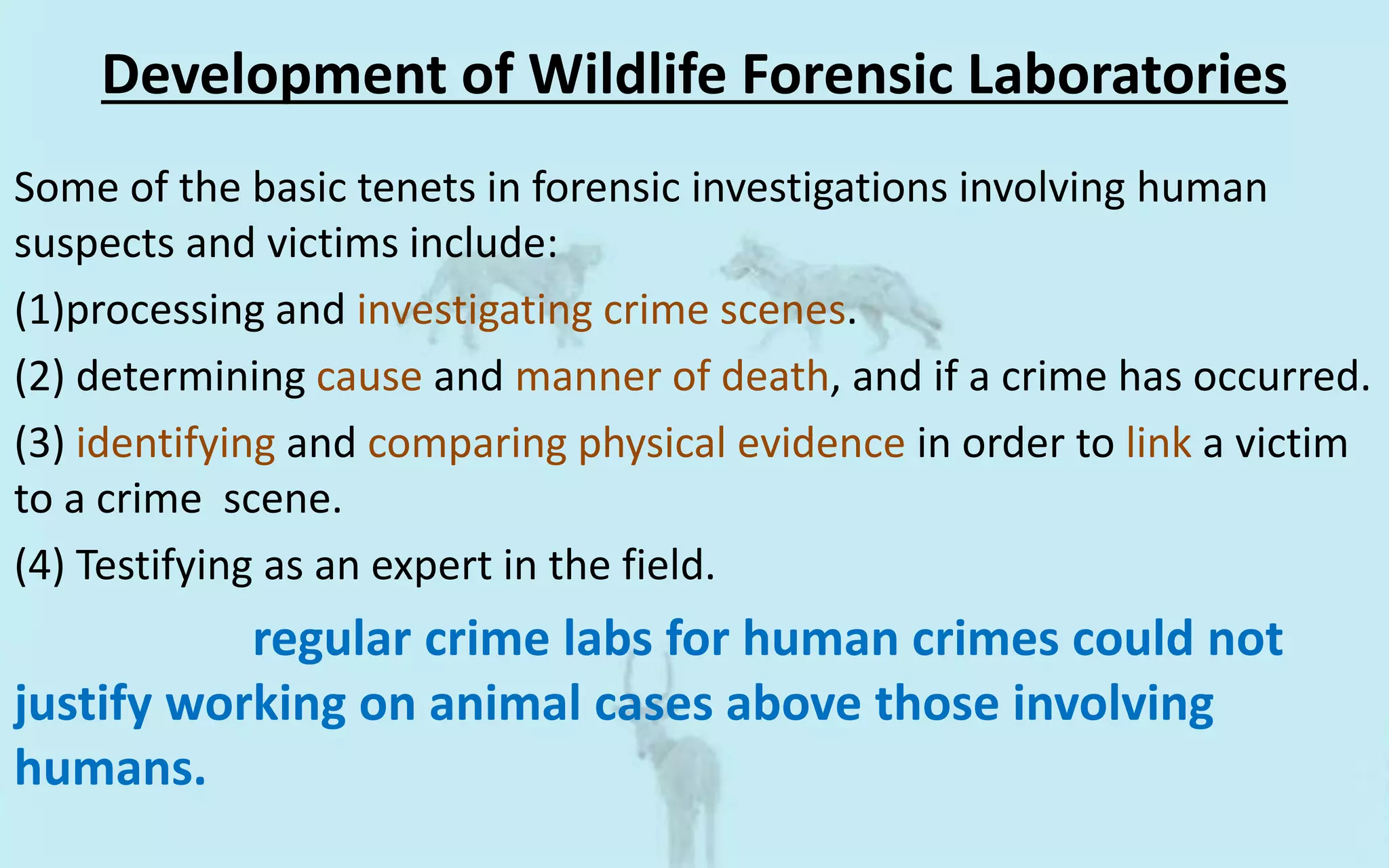 Development of Wildlife Forensic Laboratories

Some of the basic tenets in forensic investigations involving human suspects and victims include:

(1)processing and investigating crime scenes.

(2) determining cause and manner of death, and if a crime has occurred.

(3) identifying and comparing physical evidence in order to link a victim to a crime scene.

(4) Testifying as an expert in the field.

regular crime labs for human crimes could not justify working on animal cases above those involving humans.